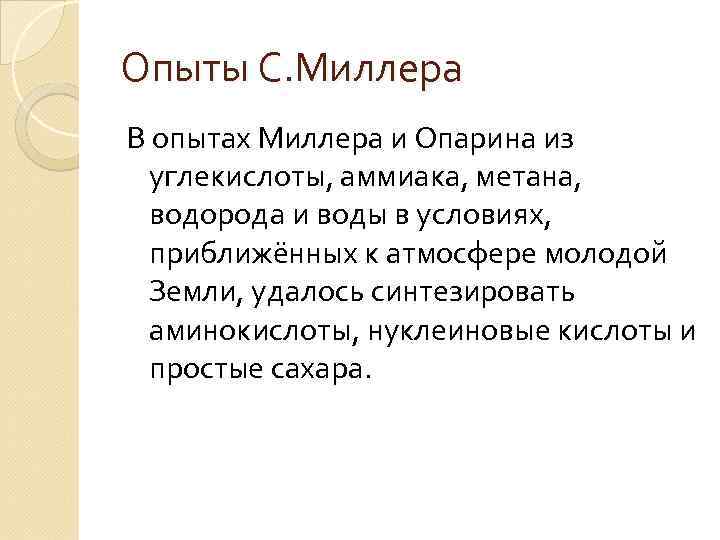 Опыты С.Миллера

В опытах Миллера и Опарина из углекислоты, аммиака, метана, водорода и воды в условиях, приближённых к атмосфере молодой Земли, удалось синтезировать аминокислоты, нуклеиновые кислоты и простые сахара.